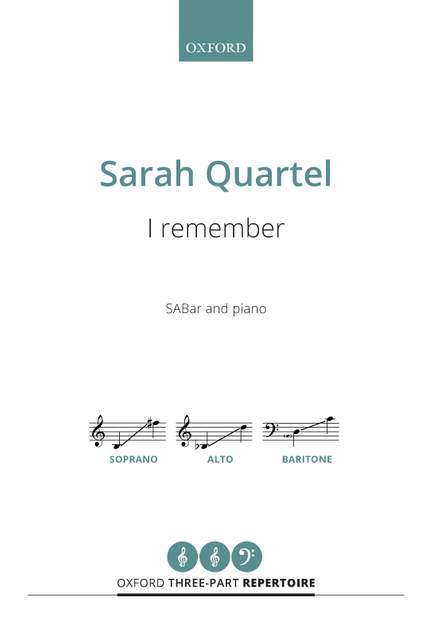 OXFORD

Sarah Quartel

I remember

SABar and piano

SOPRANO ALTO BARITONE

OXFORD THREE-PART REPERTOIRE